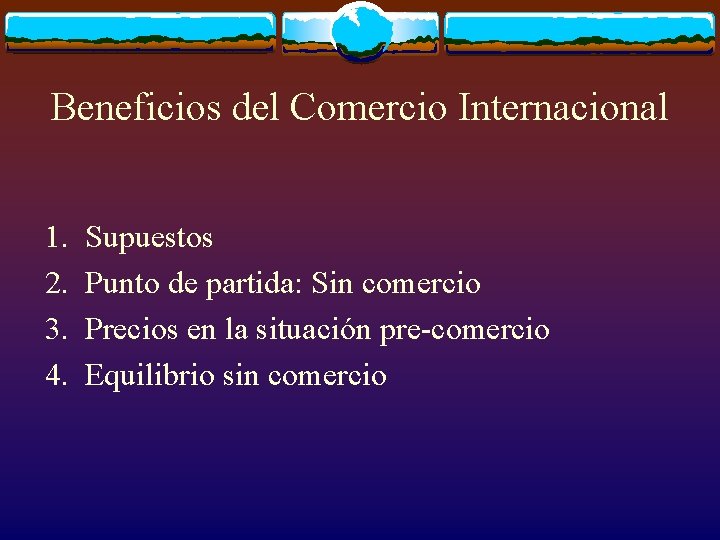 Beneficios del Comercio Internacional

1. Supuestos
2. Punto de partida: Sin comercio
3. Precios en la situación pre-comercio
4. Equilibrio sin comercio